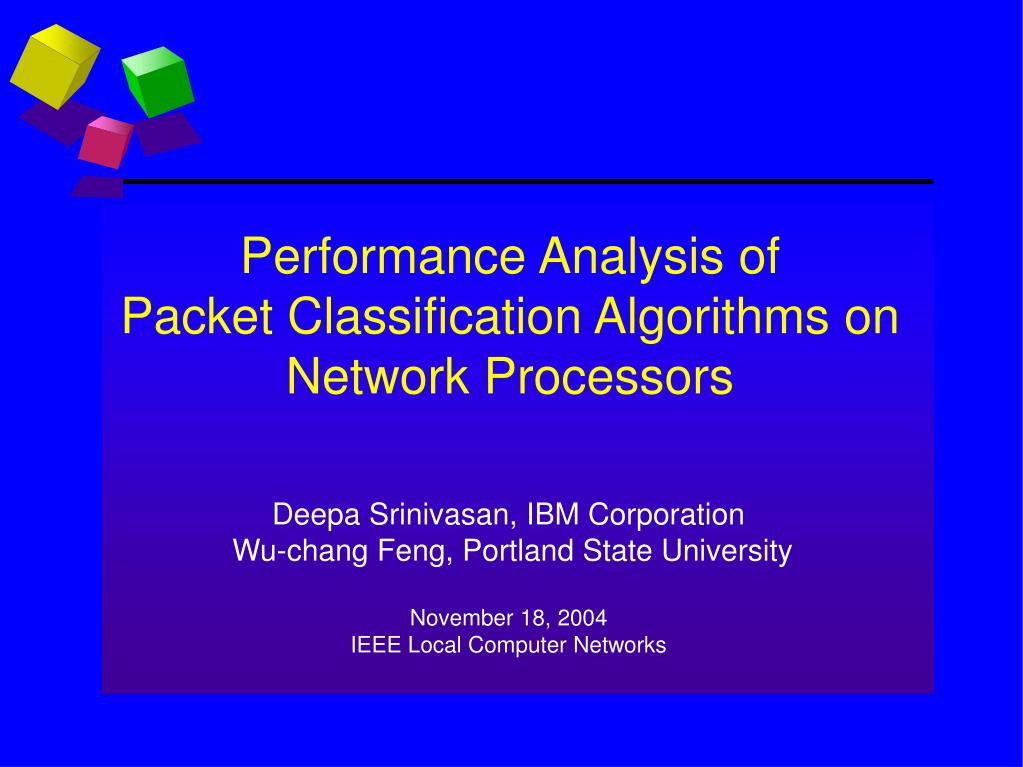 Performance Analysis of
Packet Classification Algorithms on
Network Processors

Deepa Srinivasan, IBM Corporation
Wu-chang Feng, Portland State University

November 18, 2004
IEEE Local Computer Networks